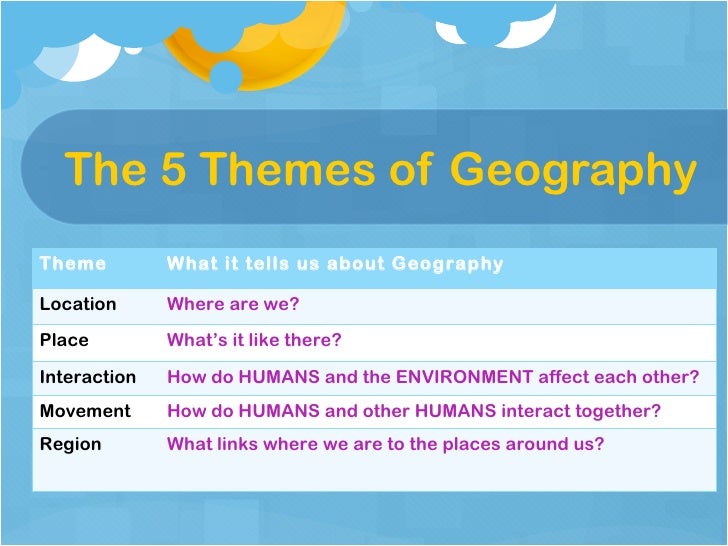 The 5 Themes of Geography

| Theme | What it tells us about Geography |
|---|---|
| Location | Where are we? |
| Place | What's it like there? |
| Interaction | How do HUMANS and the ENVIRONMENT affect each other? |
| Movement | How do HUMANS and other HUMANS interact together? |
| Region | What links where we are to the places around us? |